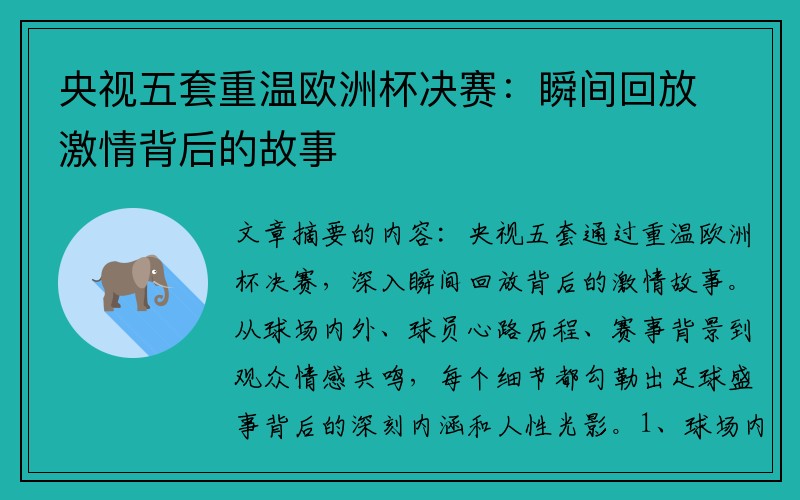 央视五套重温欧洲杯决赛：瞬间回放激情背后的故事

文章摘要的内容：央视五套通过重温欧洲杯决赛，深入瞬间回放背后的激情故事。从球场内外、球员心路历程、赛事背景到观众情感共鸣，每个细节都勾勒出足球盛事背后的深刻内涵和人性光影。1、球场内